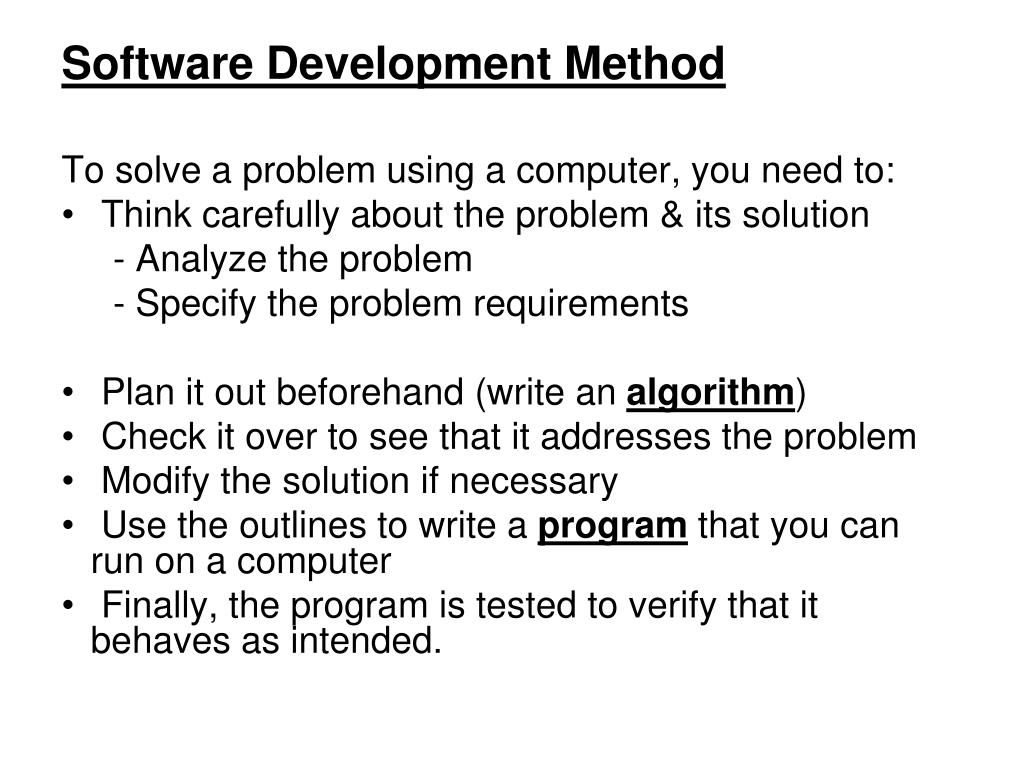 Software Development Method

To solve a problem using a computer, you need to:
• Think carefully about the problem & its solution
- Analyze the problem
- Specify the problem requirements

• Plan it out beforehand (write an algorithm)
• Check it over to see that it addresses the problem
• Modify the solution if necessary
• Use the outlines to write a program that you can run on a computer
• Finally, the program is tested to verify that it behaves as intended.